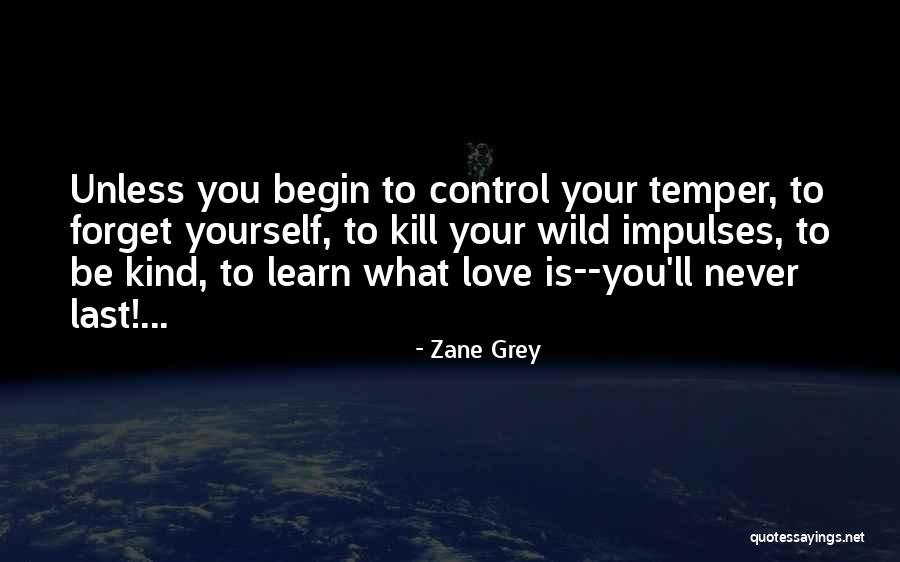 Unless you begin to control your temper, to forget yourself, to kill your wild impulses, to be kind, to learn what love is--you'll never last!...

- Zane Grey

quotessayings.net